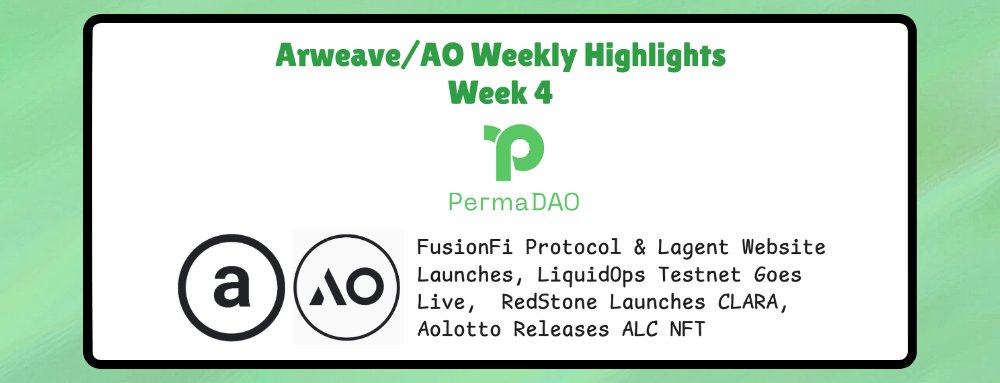 Arweave/AO Weekly Highlights
Week 4

PermaDAO

a

AO

FusionFi Protocol & Lagent Website Launches, LiquidOps Testnet Goes Live, RedStone Launches CLARA, Aolotto Releases ALC NFT